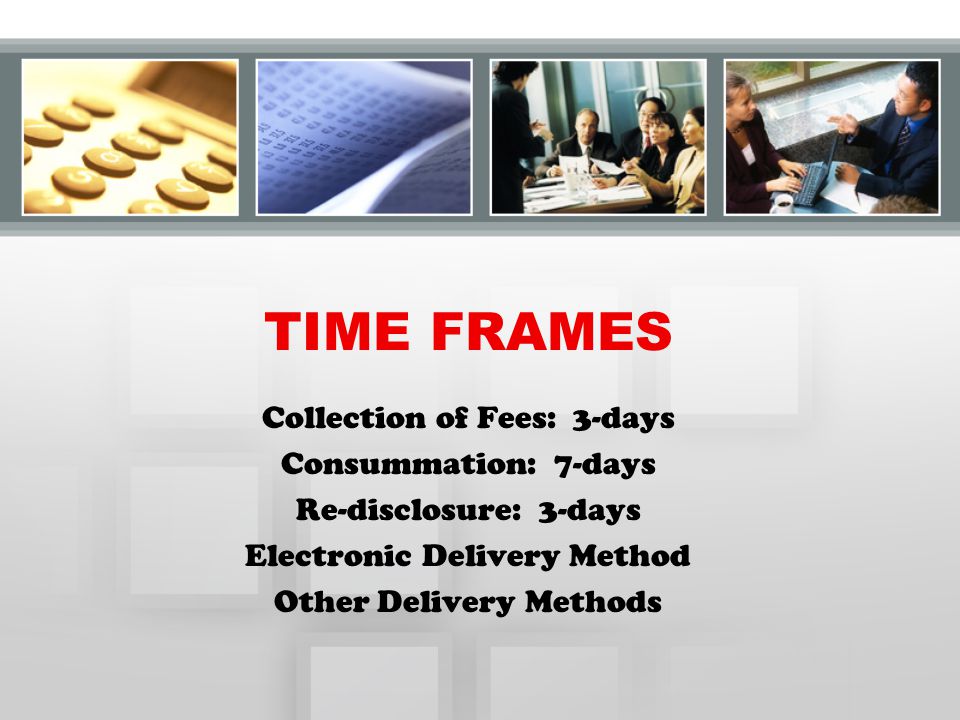 TIME FRAMES

Collection of Fees: 3-days
Consummation: 7-days
Re-disclosure: 3-days
Electronic Delivery Method
Other Delivery Methods